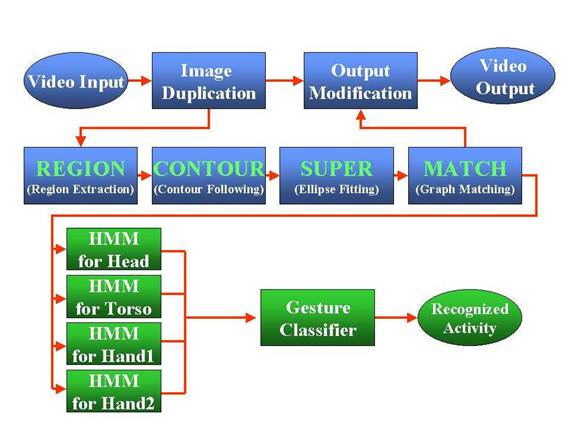 Video Input

Image Duplication

Output Modification

Video Output

REGION
(Region Extraction)

CONTOUR
(Contour Following)

SUPER
(Ellipse Fitting)

MATCH
(Graph Matching)

HMM for Head

HMM for Torso

HMM for Hand1

HMM for Hand2

Gesture Classifier

Recognized Activity